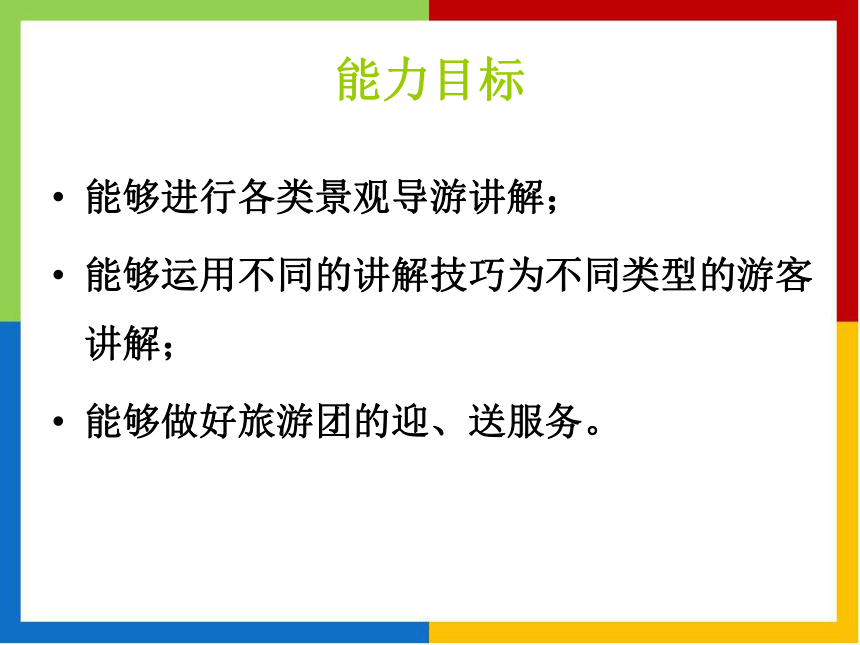 能力目标

• 能够进行各类景观导游讲解；

• 能够运用不同的讲解技巧为不同类型的游客讲解；

• 能够做好旅游团的迎、送服务。